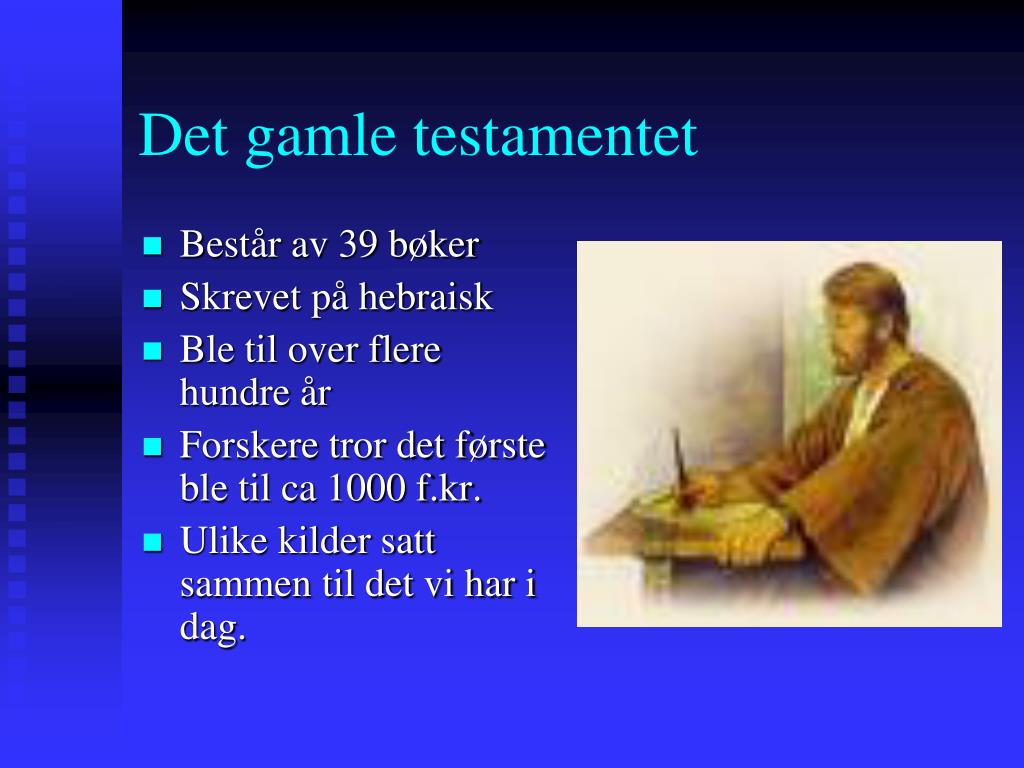 Det gamle testamentet

- Består av 39 bøker
- Skrevet på hebraisk
- Ble til over flere hundre år
- Forskere tror det første ble til ca 1000 f.kr.
- Ulike kilder satt sammen til det vi har i dag.